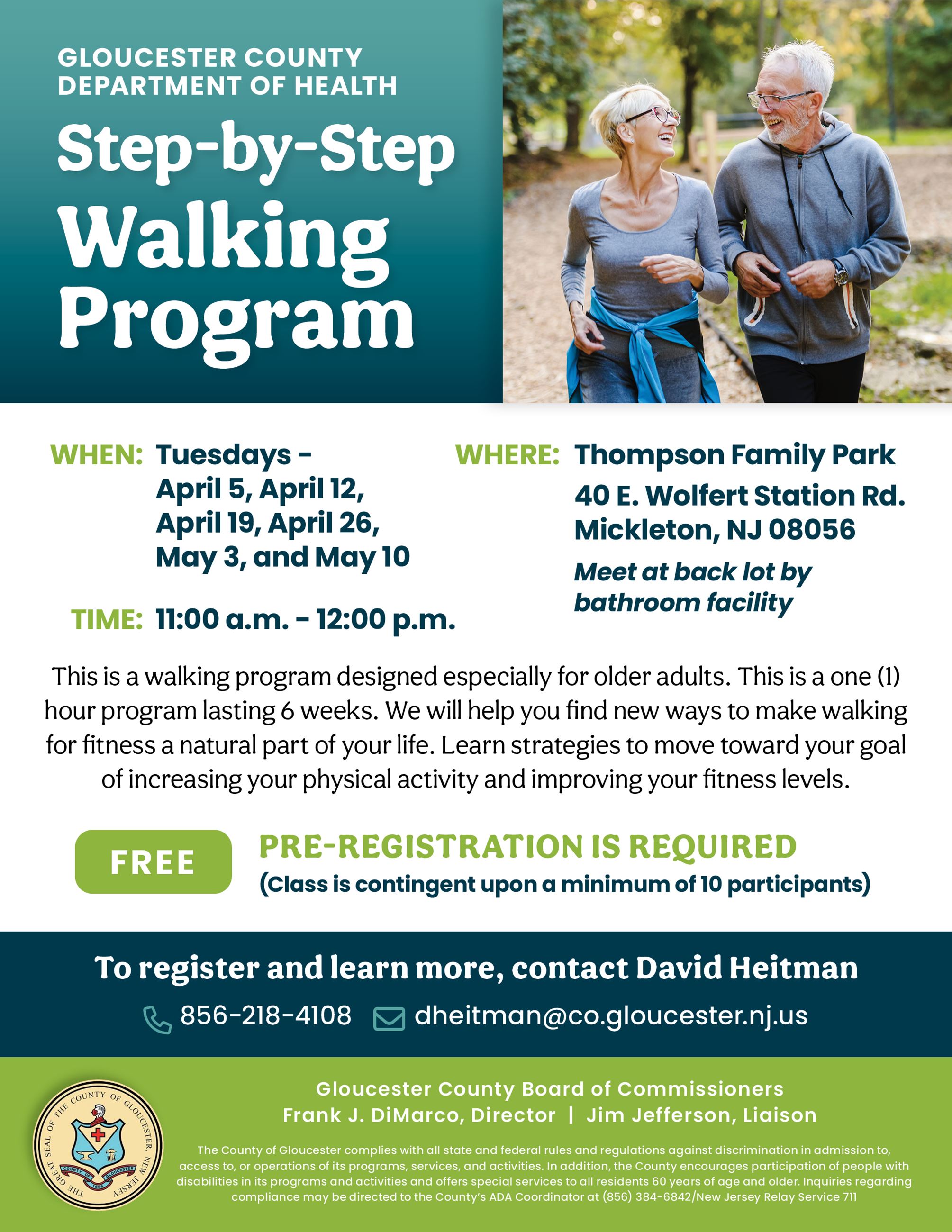 GLOUCESTER COUNTY DEPARTMENT OF HEALTH

Step-by-Step Walking Program

WHEN: Tuesdays - April 5, April 12, April 19, April 26, May 3, and May 10

TIME: 11:00 a.m. - 12:00 p.m.

WHERE: Thompson Family Park 40 E. Wolfert Station Rd. Mickleton, NJ 08056

Meet at back lot by bathroom facility

This is a walking program designed especially for older adults. This is a one (1) hour program lasting 6 weeks. We will help you find new ways to make walking for fitness a natural part of your life. Learn strategies to move toward your goal of increasing your physical activity and improving your fitness levels.

FREE

PRE-REGISTRATION IS REQUIRED
(Class is contingent upon a minimum of 10 participants)

To register and learn more, contact David Heitman

856-218-4108 dheitman@co.gloucester.nj.us

THE GREAT SEAL OF THE COUNTY OF GLOUCESTER, NEW JERSEY
COUNTY OF GLOUCESTER 1686

Gloucester County Board of Commissioners
Frank J. DiMarco, Director | Jim Jefferson, Liaison

The County of Gloucester complies with all state and federal rules and regulations against discrimination in admission to, access to, or operations of its programs, services, and activities. In addition, the County encourages participation of people with disabilities in its programs and activities and offers special services to all residents 60 years of age and older. Inquiries regarding compliance may be directed to the County's ADA Coordinator at (856) 384-6842/New Jersey Relay Service 711